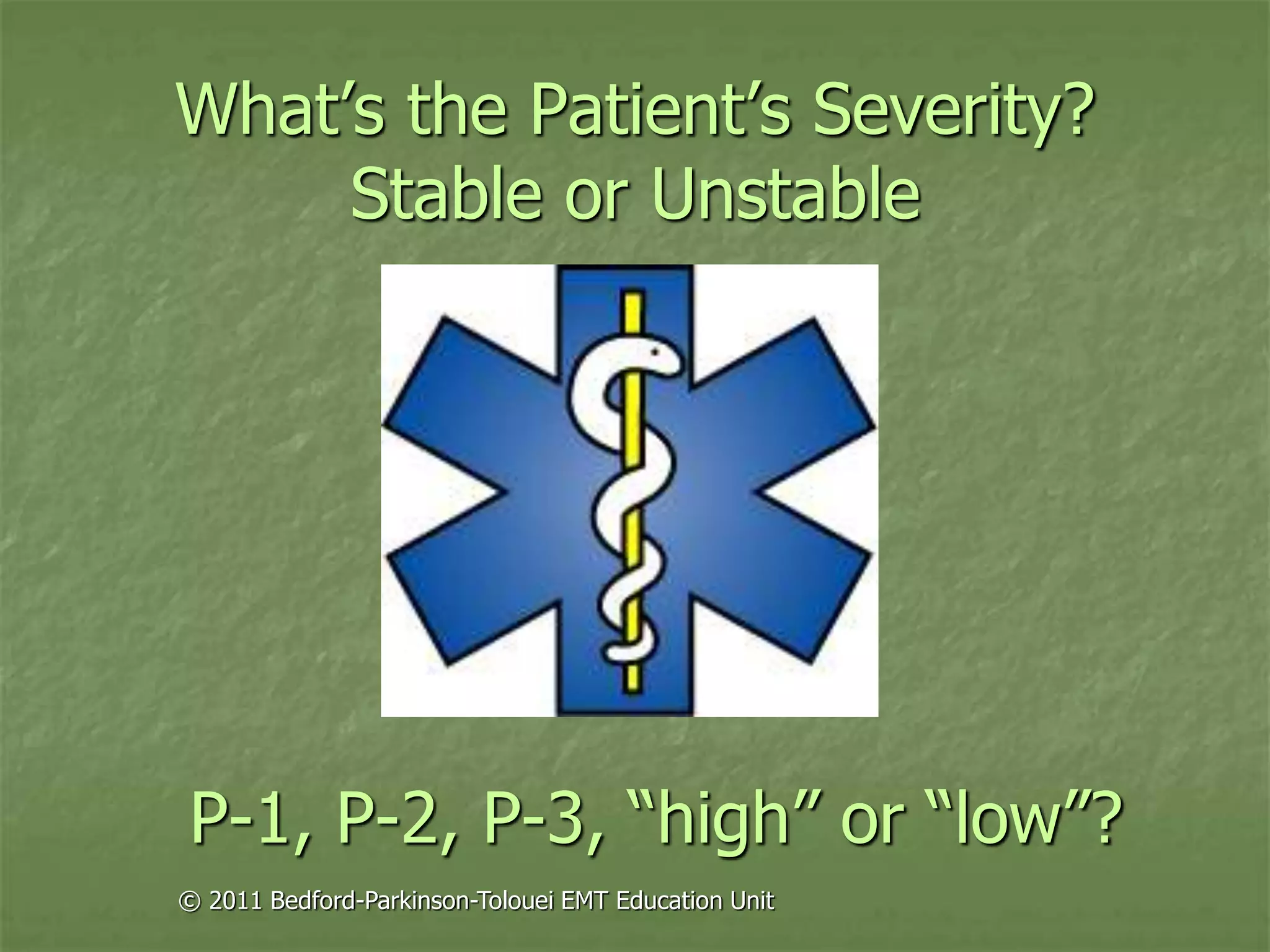 What’s the Patient’s Severity?
Stable or Unstable

P-1, P-2, P-3, “high” or “low”?

© 2011 Bedford-Parkinson-Tolouei EMT Education Unit